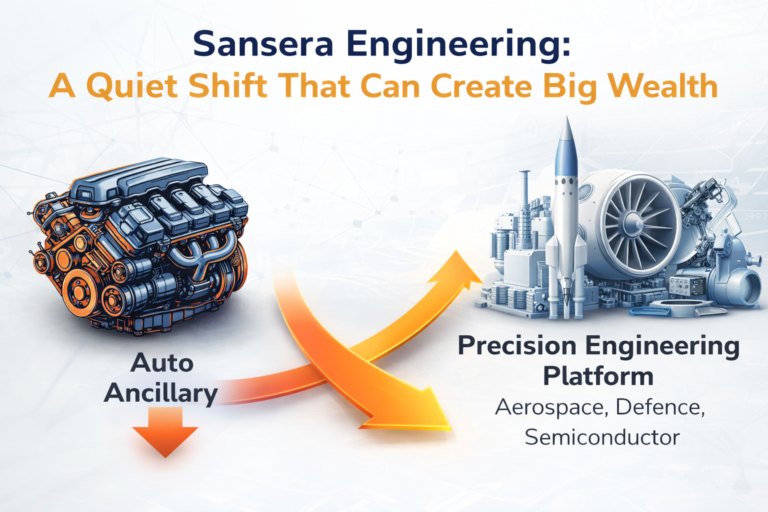 Sansera Engineering:
A Quiet Shift That Can Create Big Wealth

Auto Ancillary

Precision Engineering Platform
Aerospace, Defence, Semiconductor